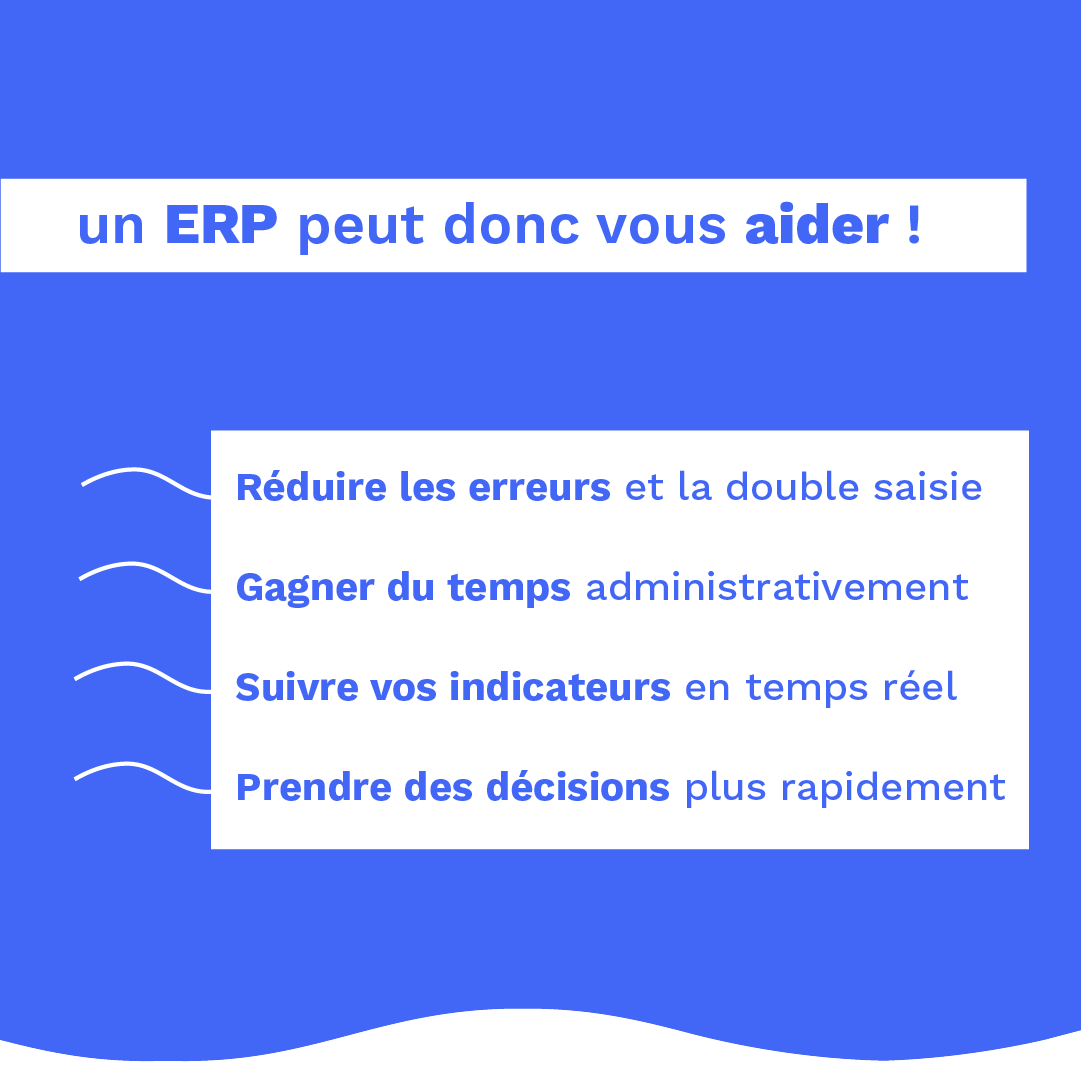 un ERP peut donc vous aider !

Réduire les erreurs et la double saisie

Gagner du temps administrativement

Suivre vos indicateurs en temps réel

Prendre des décisions plus rapidement